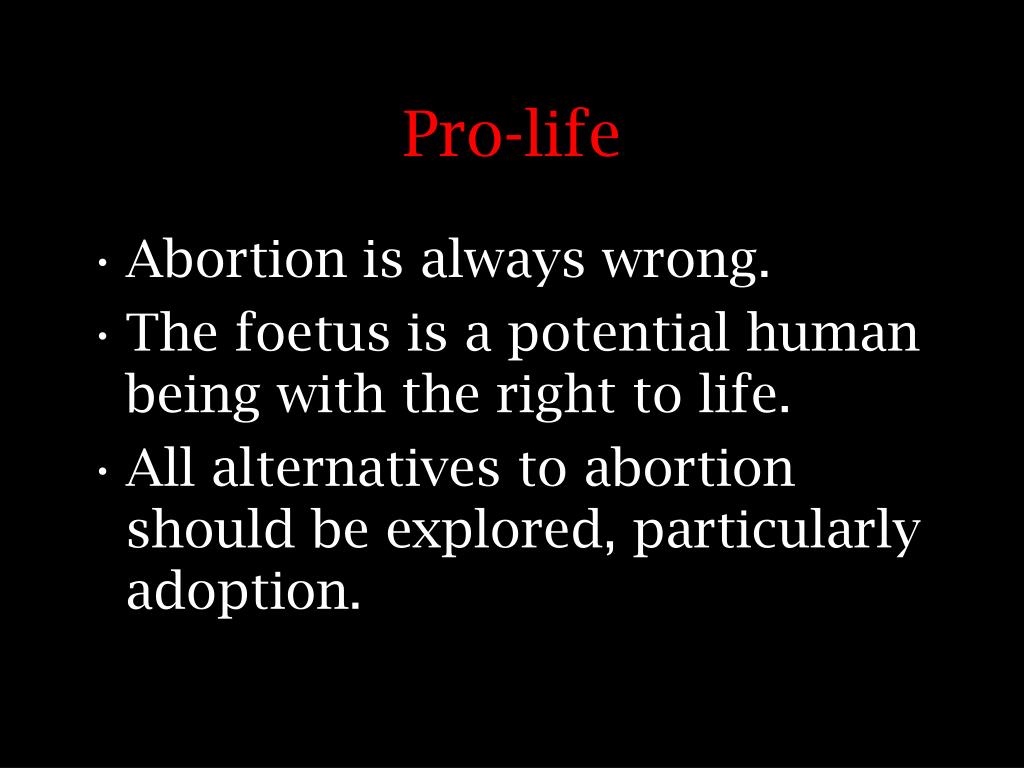 Pro-life

• Abortion is always wrong.
• The foetus is a potential human being with the right to life.
• All alternatives to abortion should be explored, particularly adoption.